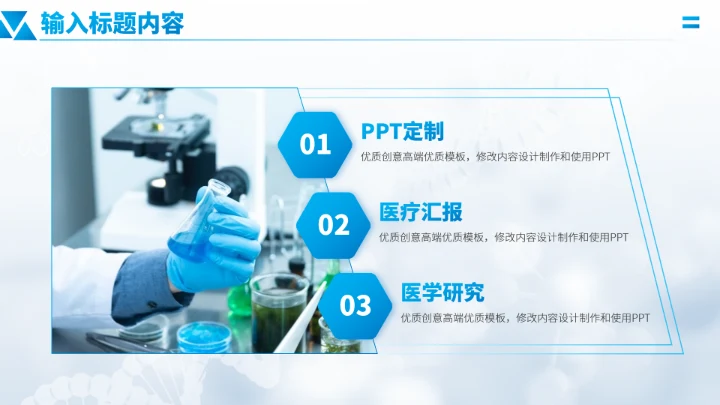 输入标题内容

01
PPT定制
优质创意高端优质模板，修改内容设计制作和使用PPT

02
医疗汇报
优质创意高端优质模板，修改内容设计制作和使用PPT

03
医学研究
优质创意高端优质模板，修改内容设计制作和使用PPT